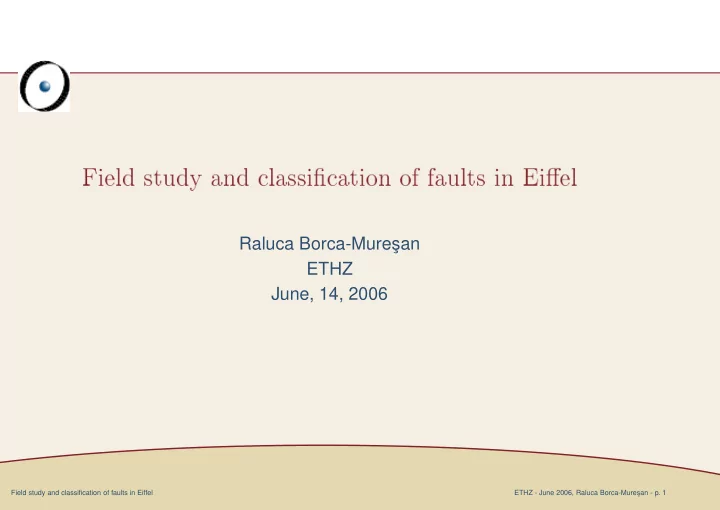 Field study and classification of faults in Eiffel

Raluca Borca-Mureşan
ETHZ
June, 14, 2006

Field study and classification of faults in Eiffel

ETHZ - June 2006, Raluca Borca-Mureşan - p. 1